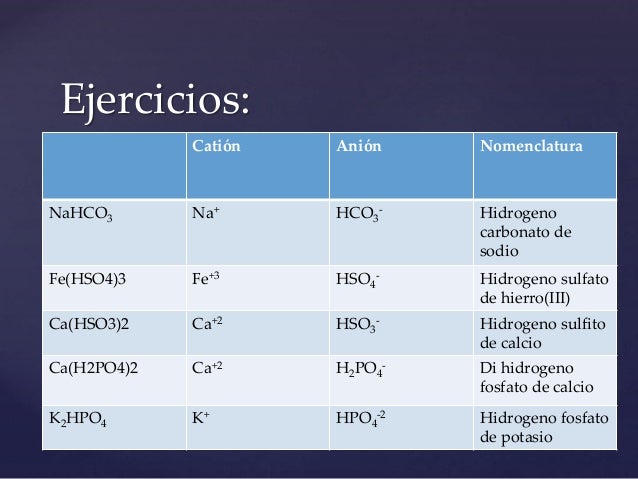 Ejercicios:

| | Catión | Anión | Nomenclatura |
|---|---|---|---|
| $NaHCO_3$ | $Na^+$ | $HCO_3^-$ | Hidrogeno carbonato de sodio |
| Fe(HSO4)3 | $Fe^{+3}$ | $HSO_4^-$ | Hidrogeno sulfato de hierro(III) |
| Ca(HSO3)2 | $Ca^{+2}$ | $HSO_3^-$ | Hidrogeno sulfito de calcio |
| Ca(H2PO4)2 | $Ca^{+2}$ | $H_2PO_4^-$ | Di hidrogeno fosfato de calcio |
| $K_2HPO_4$ | $K^+$ | $HPO_4^{-2}$ | Hidrogeno fosfato de potasio |